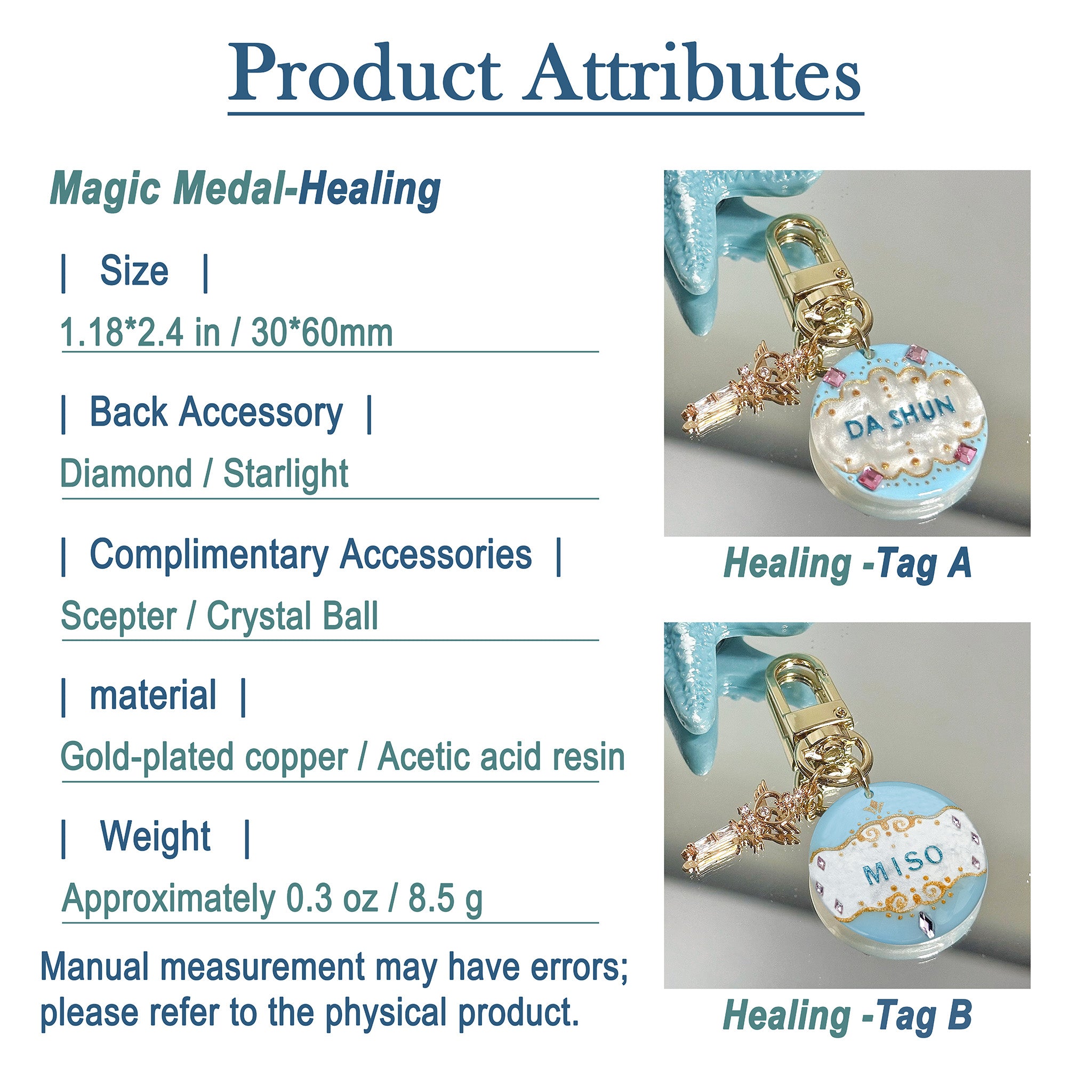 Product Attributes

Magic Medal-Healing

| Size |

1.18*2.4 in / 30*60mm

| Back Accessory |

Diamond / Starlight

| Complimentary Accessories |

Scepter / Crystal Ball

| material |

Gold-plated copper / Acetic acid resin

| Weight |

Approximately 0.3 oz / 8.5 g

Manual measurement may have errors; please refer to the physical product.

DA SHUN

Healing -Tag A

MISO

Healing -Tag B